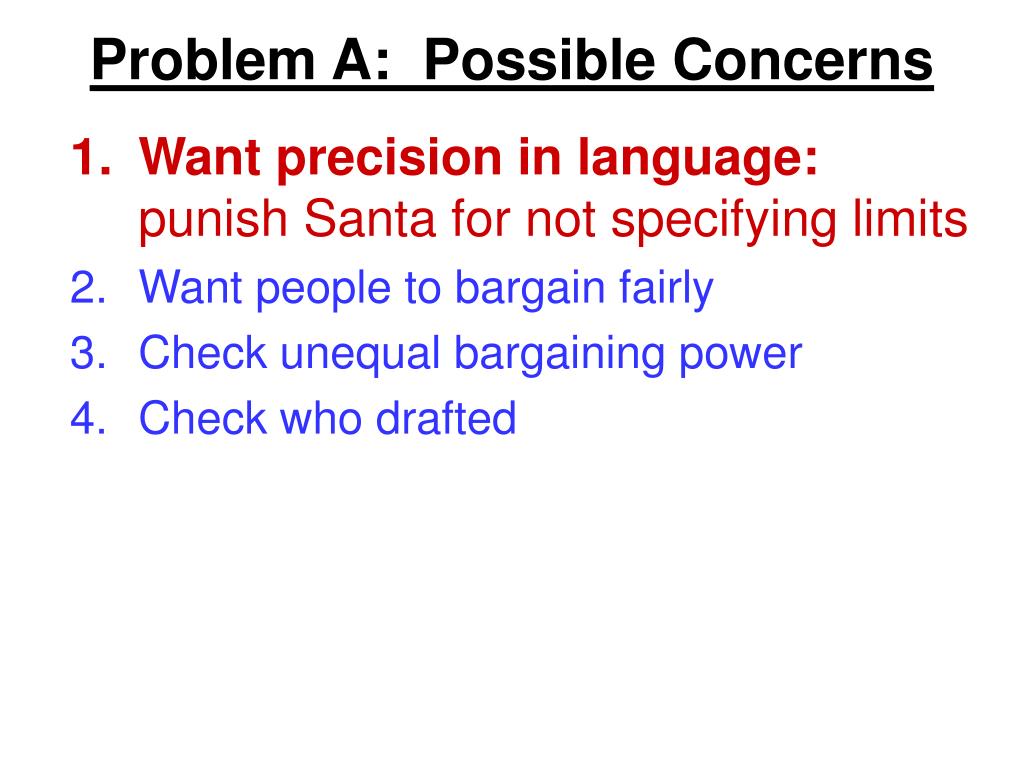 Problem A: Possible Concerns

1. Want precision in language: punish Santa for not specifying limits
2. Want people to bargain fairly
3. Check unequal bargaining power
4. Check who drafted